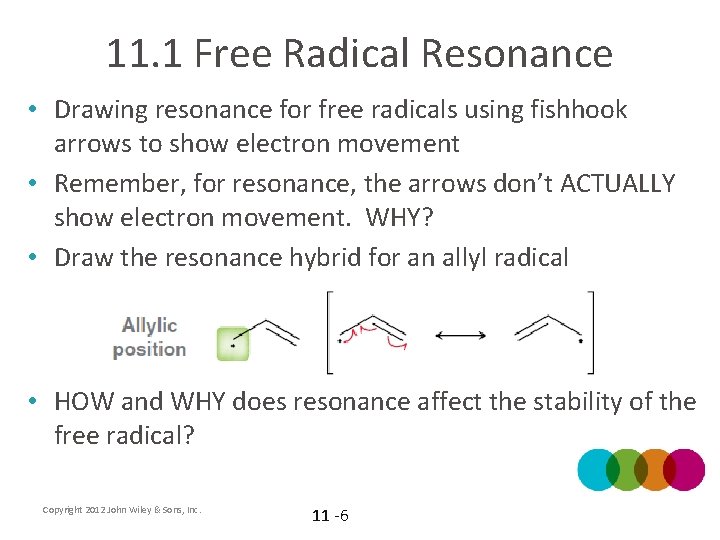 11.1 Free Radical Resonance

• Drawing resonance for free radicals using fishhook arrows to show electron movement
• Remember, for resonance, the arrows don't ACTUALLY show electron movement. WHY?
• Draw the resonance hybrid for an allyl radical

Allylic position

• HOW and WHY does resonance affect the stability of the free radical?

Copyright 2012 John Wiley & Sons, Inc.

11 -6